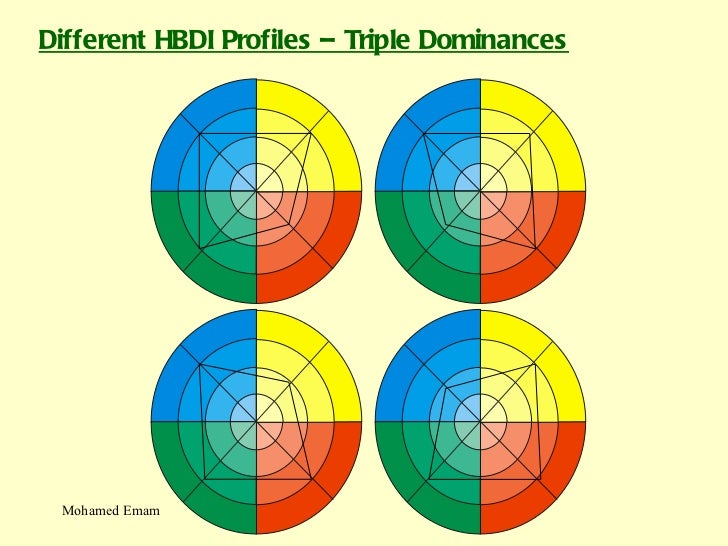 Different HBDI Profiles – Triple Dominances

Mohamed Emam